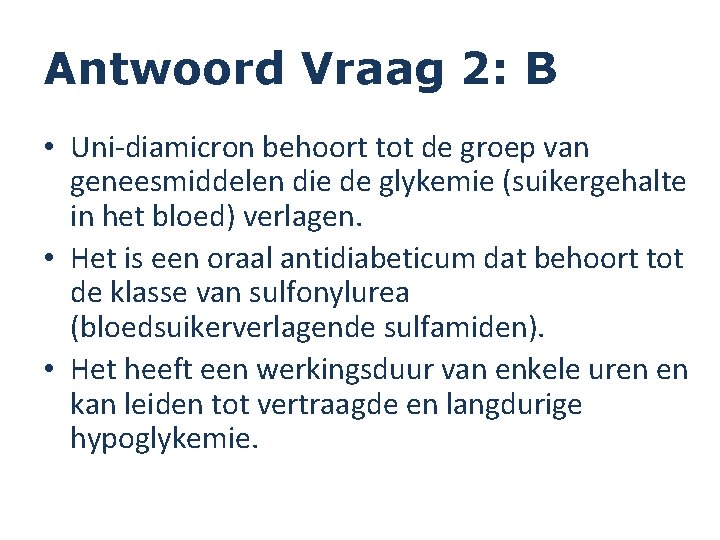 Antwoord Vraag 2: B

• Uni-diamicron behoort tot de groep van geneesmiddelen die de glykemie (suikergehalte in het bloed) verlagen.

• Het is een oraal antidiabeticum dat behoort tot de klasse van sulfonylurea (bloedsuikerverlagende sulfamiden).

• Het heeft een werkingsduur van enkele uren en kan leiden tot vertraagde en langdurige hypoglykemie.